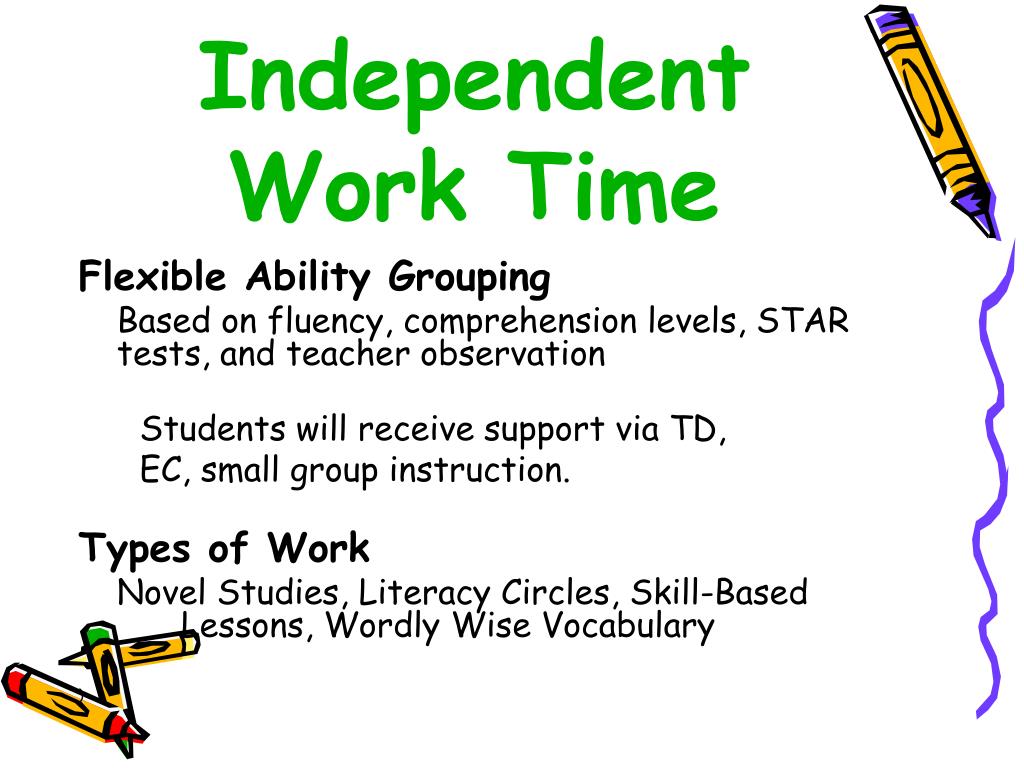 Independent Work Time

Flexible Ability Grouping

Based on fluency, comprehension levels, STAR tests, and teacher observation

Students will receive support via TD, EC, small group instruction.

Types of Work

Novel Studies, Literacy Circles, Skill-Based Lessons, Wordly Wise Vocabulary